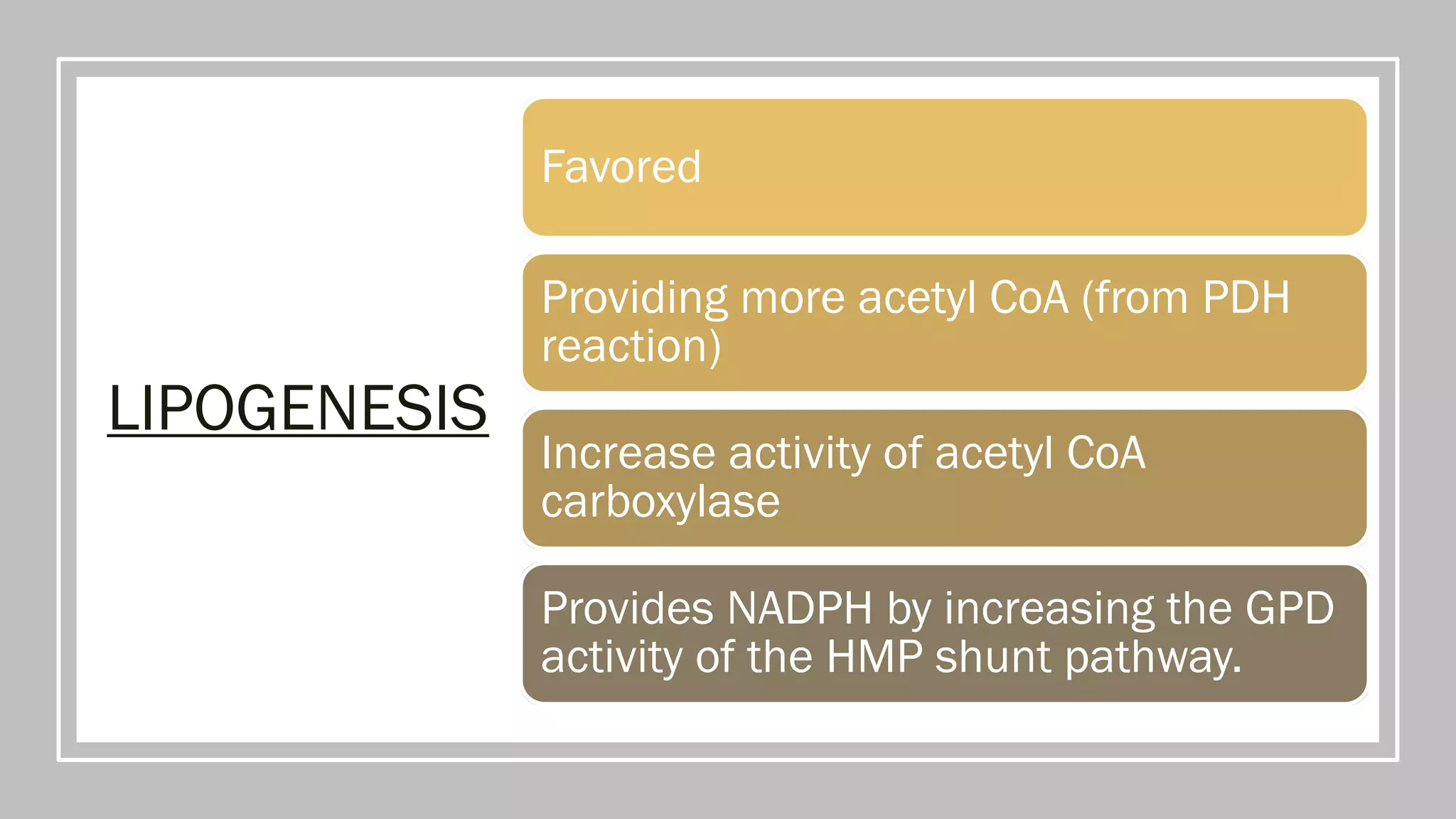 LIPOGENESIS

Favored

Providing more acetyl CoA (from PDH reaction)

Increase activity of acetyl CoA carboxylase

Provides NADPH by increasing the GPD activity of the HMP shunt pathway.